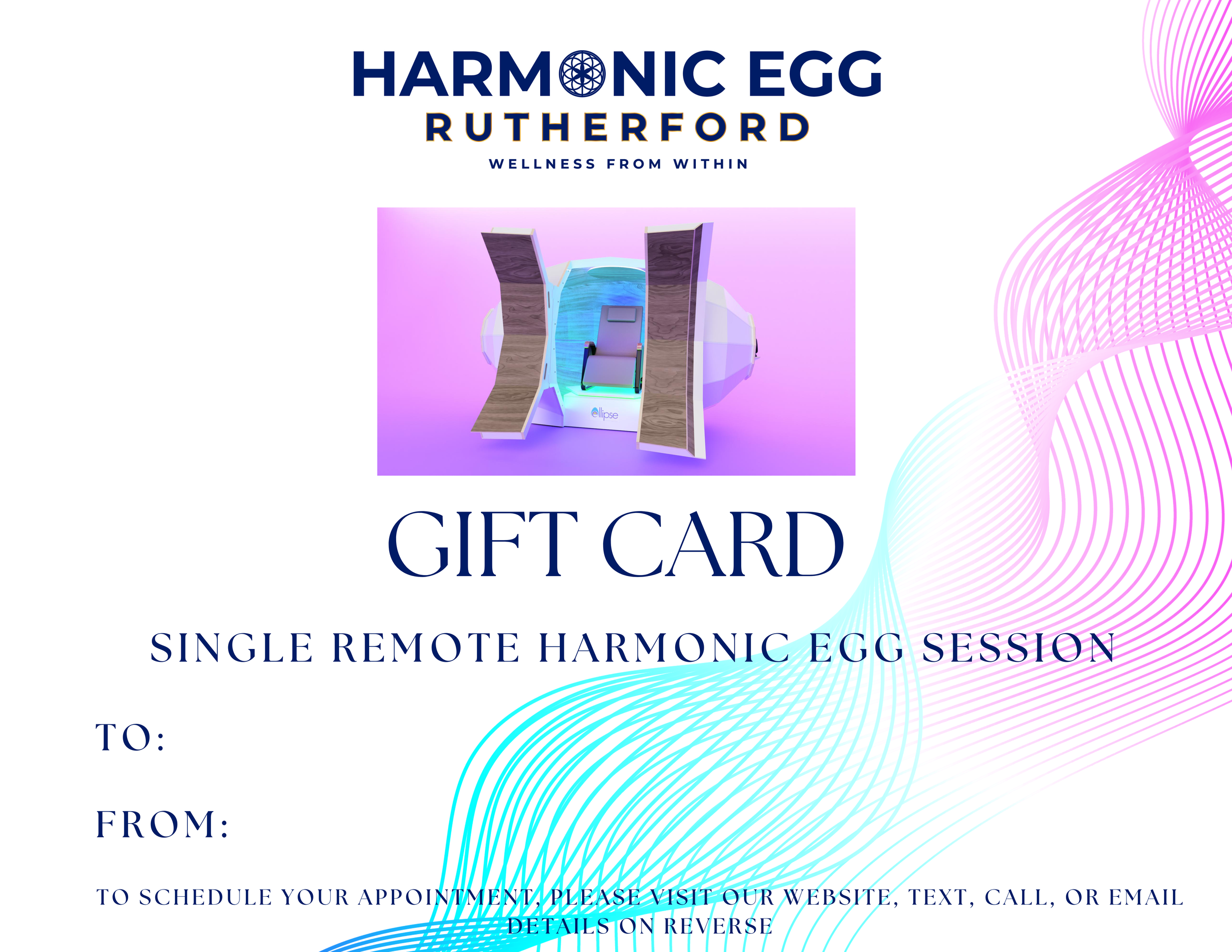 HARMONIC EGG
RUTHERFORD
WELLNESS FROM WITHIN

ellipse

GIFT CARD

SINGLE REMOTE HARMONIC EGG SESSION

TO:

FROM:

TO SCHEDULE YOUR APPOINTMENT, PLEASE VISIT OUR WEBSITE, TEXT, CALL, OR EMAIL
DETAILS ON REVERSE